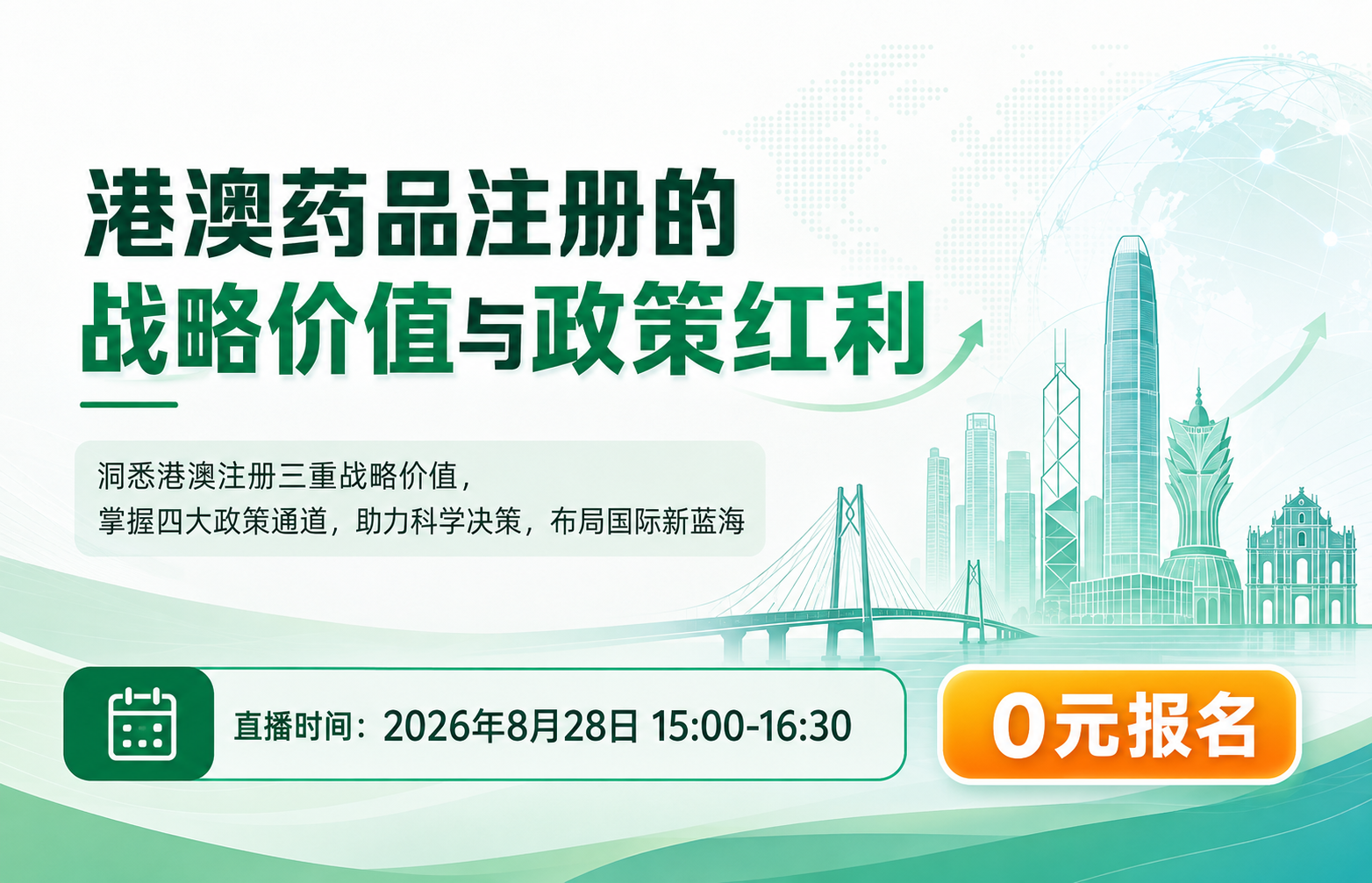 港澳药品注册的
战略价值与政策红利

洞悉港澳注册三重战略价值，
掌握四大政策通道，助力科学决策，布局国际新蓝海

直播时间：2026年8月28日 15:00-16:30

0元报名